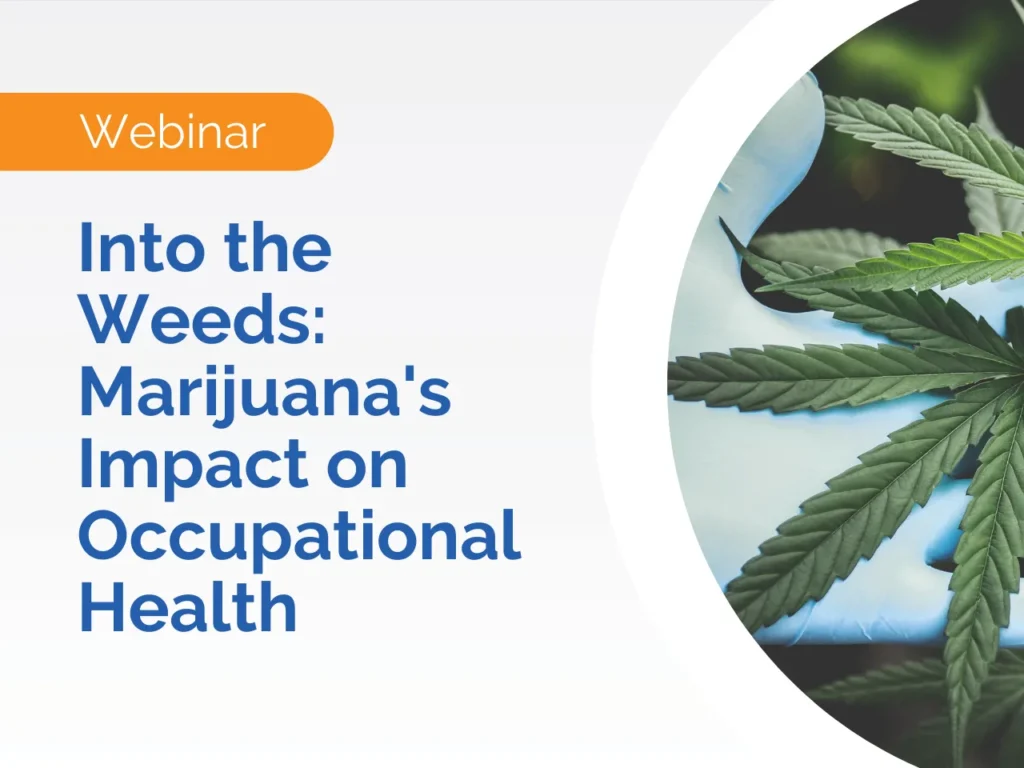 Webinar

Into the Weeds: Marijuana's Impact on Occupational Health